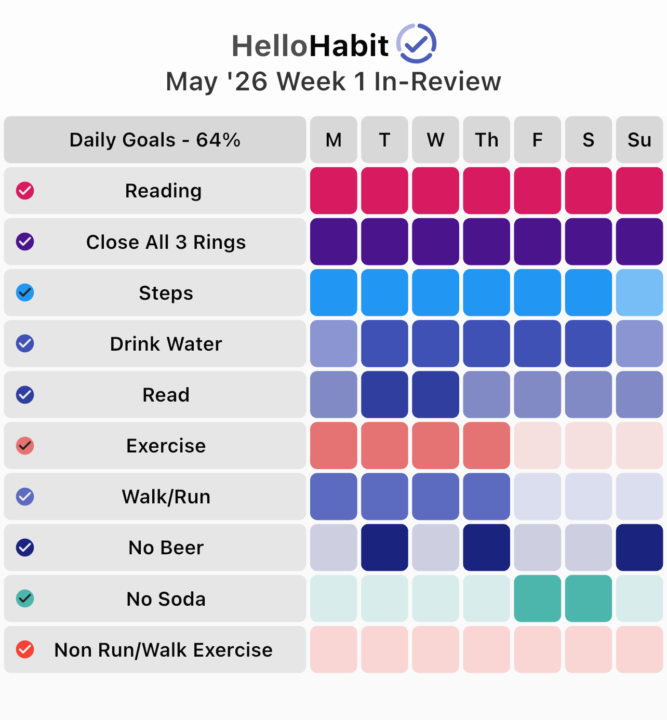 HelloHabit
May '26 Week 1 In-Review

| Daily Goals - 64% | M | T | W | Th | F | S | Su |
|---|---|---|---|---|---|---|---|
| Reading | | | | | | | |
| Close All 3 Rings | | | | | | | |
| Steps | | | | | | | |
| Drink Water | | | | | | | |
| Read | | | | | | | |
| Exercise | | | | | | | |
| Walk/Run | | | | | | | |
| No Beer | | | | | | | |
| No Soda | | | | | | | |
| Non Run/Walk Exercise | | | | | | | |